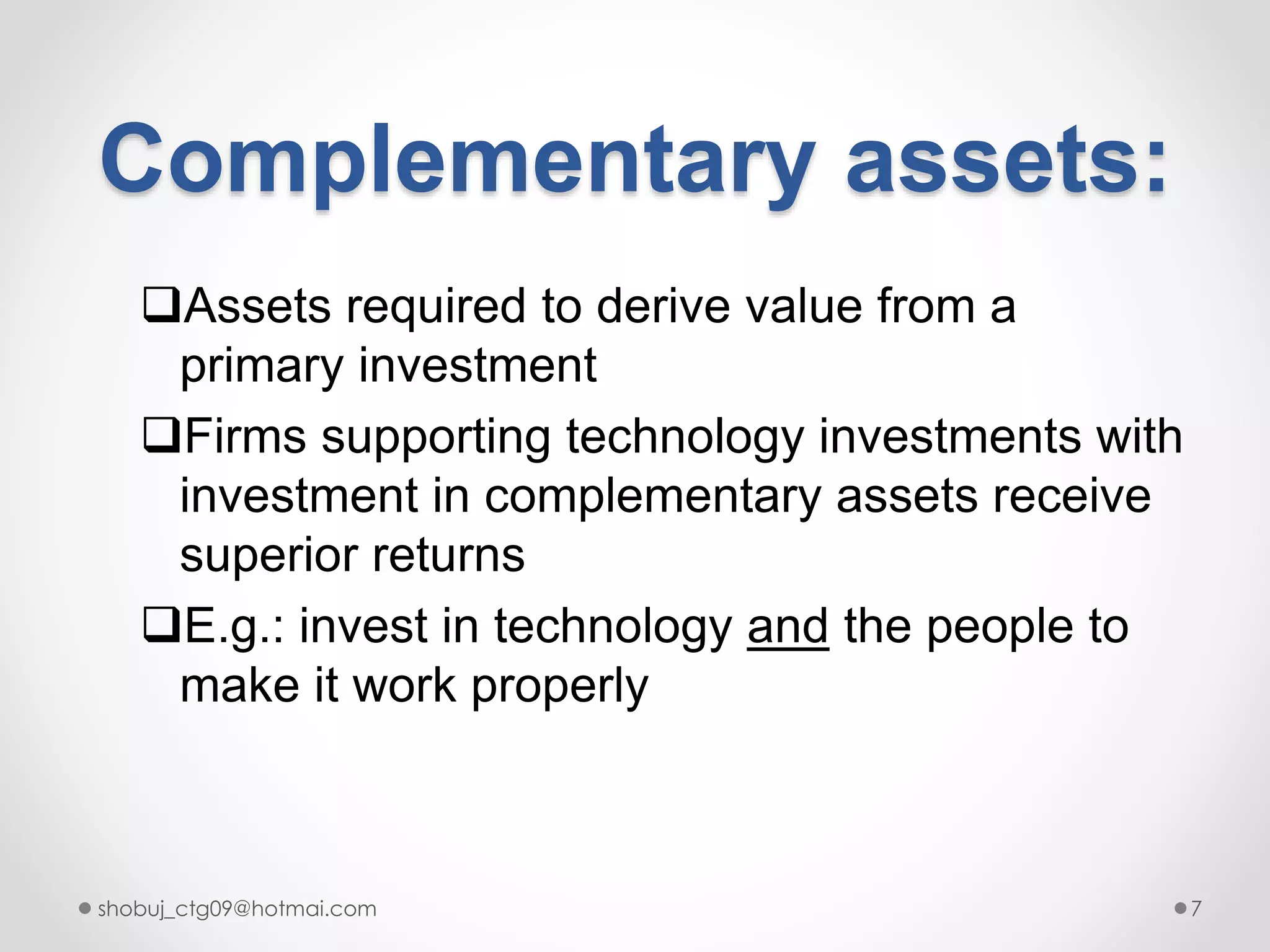 Complementary assets:

❑Assets required to derive value from a primary investment

❑Firms supporting technology investments with investment in complementary assets receive superior returns

❑E.g.: invest in technology and the people to make it work properly

shobuj_ctg09@hotmai.com

7